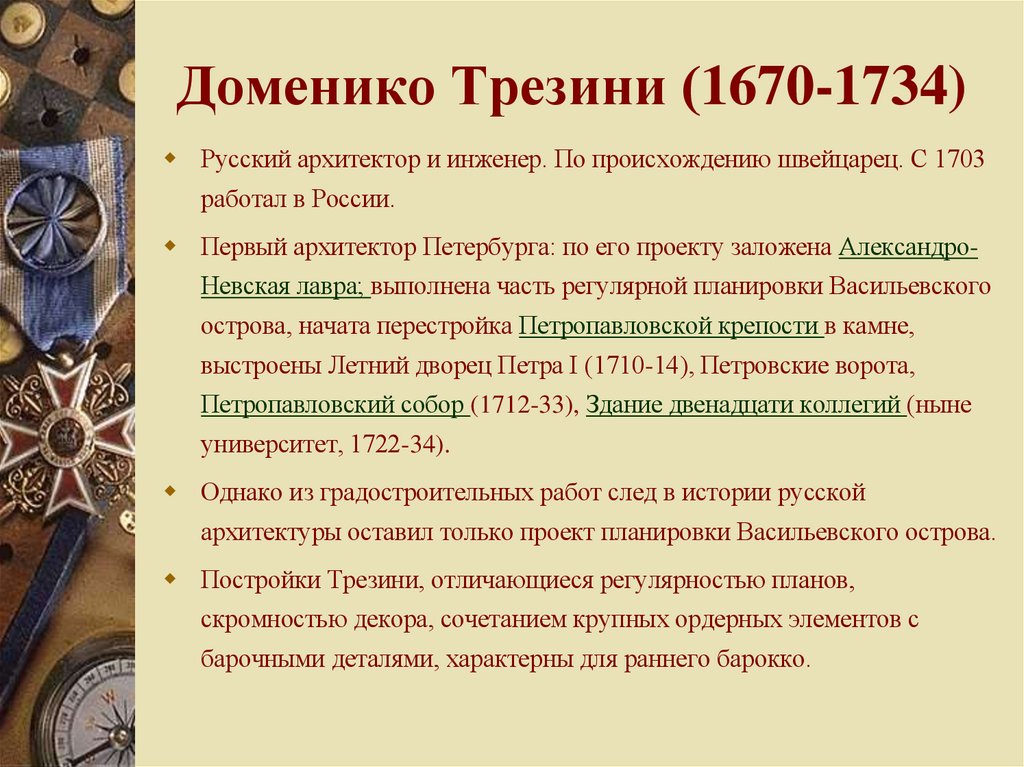 Доменико Трезини (1670-1734)

Русский архитектор и инженер. По происхождению швейцарец. С 1703 работал в России.

Первый архитектор Петербурга: по его проекту заложена Александро-Невская лавра; выполнена часть регулярной планировки Васильевского острова, начата перестройка Петропавловской крепости в камне, выстроены Летний дворец Петра I (1710-14), Петровские ворота, Петропавловский собор (1712-33), Здание двенадцати коллегий (ныне университет, 1722-34).

Однако из градостроительных работ след в истории русской архитектуры оставил только проект планировки Васильевского острова.

Постройки Трезини, отличающиеся регулярностью планов, скромностью декора, сочетанием крупных ордерных элементов с барочными деталями, характерны для раннего барокко.